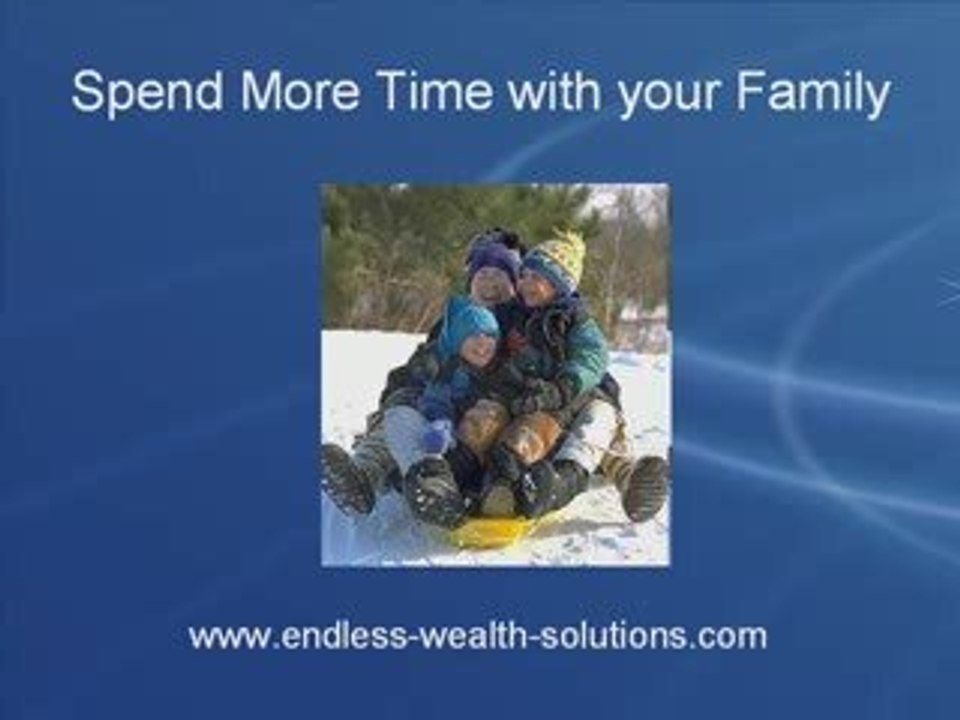 Spend More Time with your Family

www.endless-wealth-solutions.com